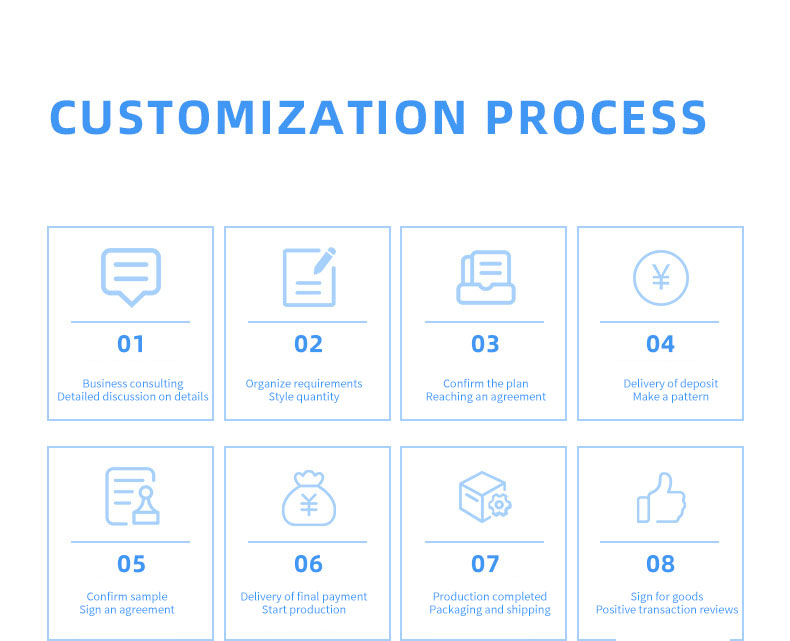 CUSTOMIZATION PROCESS

01

Business consulting
Detailed discussion on details

02

Organize requirements
Style quantity

03

Confirm the plan
Reaching an agreement

04

Delivery of deposit
Make a pattern

05

Confirm sample
Sign an agreement

06

Delivery of final payment
Start production

07

Production completed
Packaging and shipping

08

Sign for goods
Positive transaction reviews